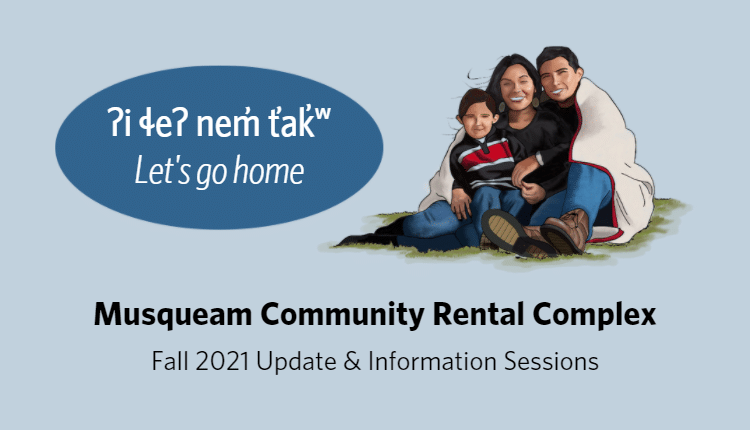 ʔi ɬeʔ nem̓ t̓ak̓ʷ
Let's go home

Musqueam Community Rental Complex

Fall 2021 Update & Information Sessions